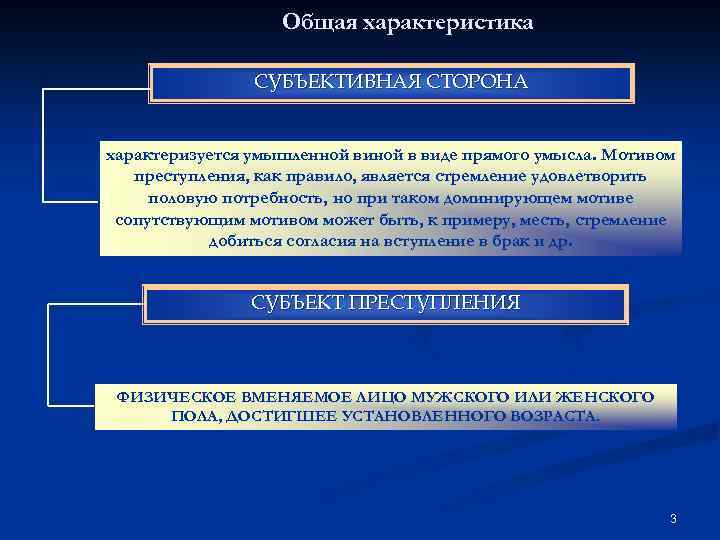 Общая характеристика

СУБЪЕКТИВНАЯ СТОРОНА

характеризуется умышленной виной в виде прямого умысла. Мотивом преступления, как правило, является стремление удовлетворить половую потребность, но при таком доминирующем мотиве сопутствующим мотивом может быть, к примеру, месть, стремление добиться согласия на вступление в брак и др.

СУБЪЕКТ ПРЕСТУПЛЕНИЯ

ФИЗИЧЕСКОЕ ВМЕНЯЕМОЕ ЛИЦО МУЖСКОГО ИЛИ ЖЕНСКОГО ПОЛА, ДОСТИГШЕЕ УСТАНОВЛЕННОГО ВОЗРАСТА.

3